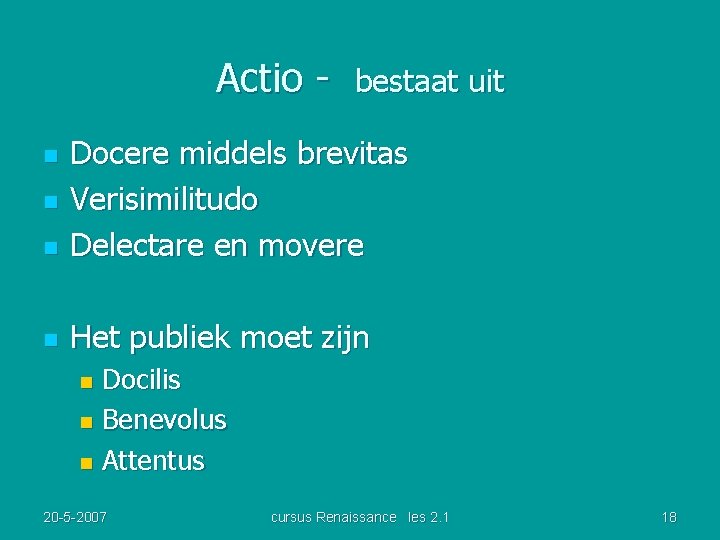 Actio - bestaat uit

- Docere middels brevitas
- Verisimilitudo
- Delectare en movere

- Het publiek moet zijn
  - Docilis
  - Benevolus
  - Attentus

20-5-2007 cursus Renaissance les 2.1 18